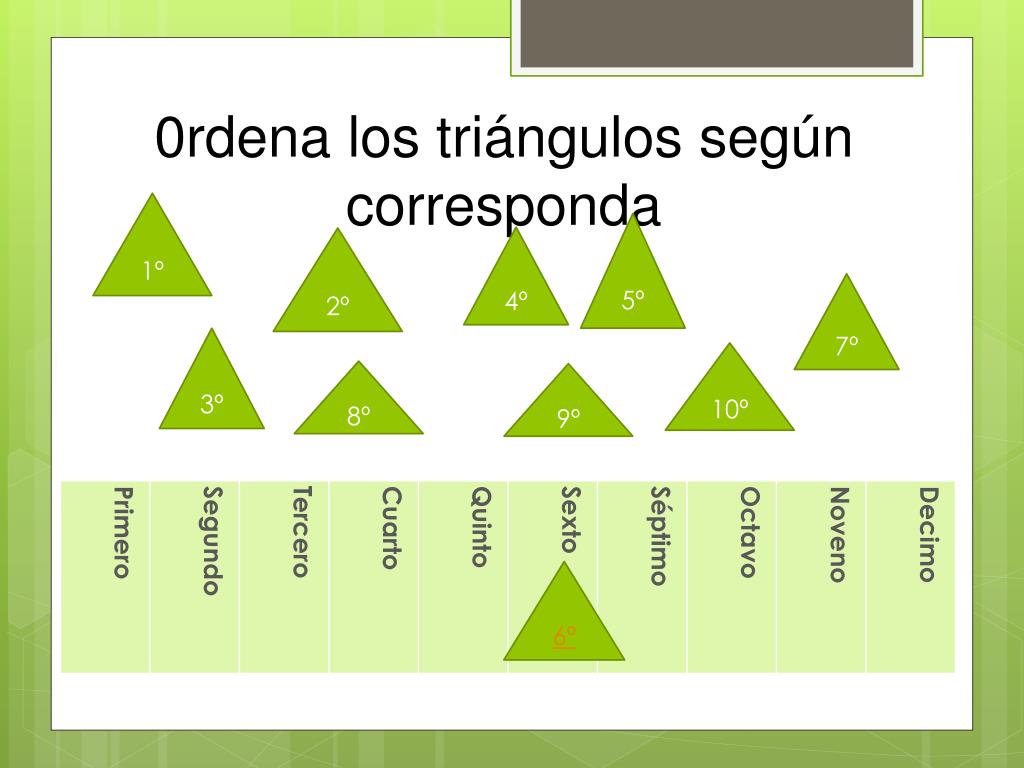 0rdena los triángulos según corresponda

1°

2°

4°

5°

7°

3°

8°

9°

10°

| Primero | Segundo | Tercero | Cuarto | Quinto | Sexto | Séptimo | Octavo | Noveno | Decimo |
|---|---|---|---|---|---|---|---|---|---|
| | | | | | 6° | | | | |